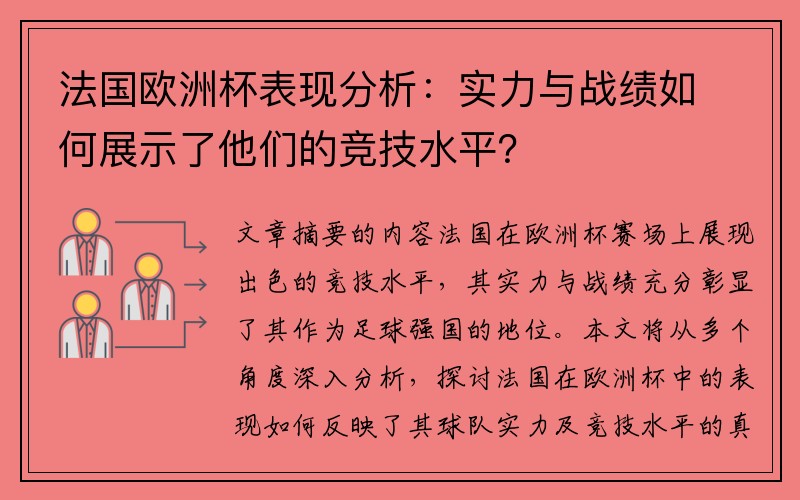 法国欧洲杯表现分析：实力与战绩如何展示了他们的竞技水平？

文章摘要的内容法国在欧洲杯赛场上展现出色的竞技水平，其实力与战绩充分彰显了其作为足球强国的地位。本文将从多个角度深入分析，探讨法国在欧洲杯中的表现如何反映了其球队实力及竞技水平的真